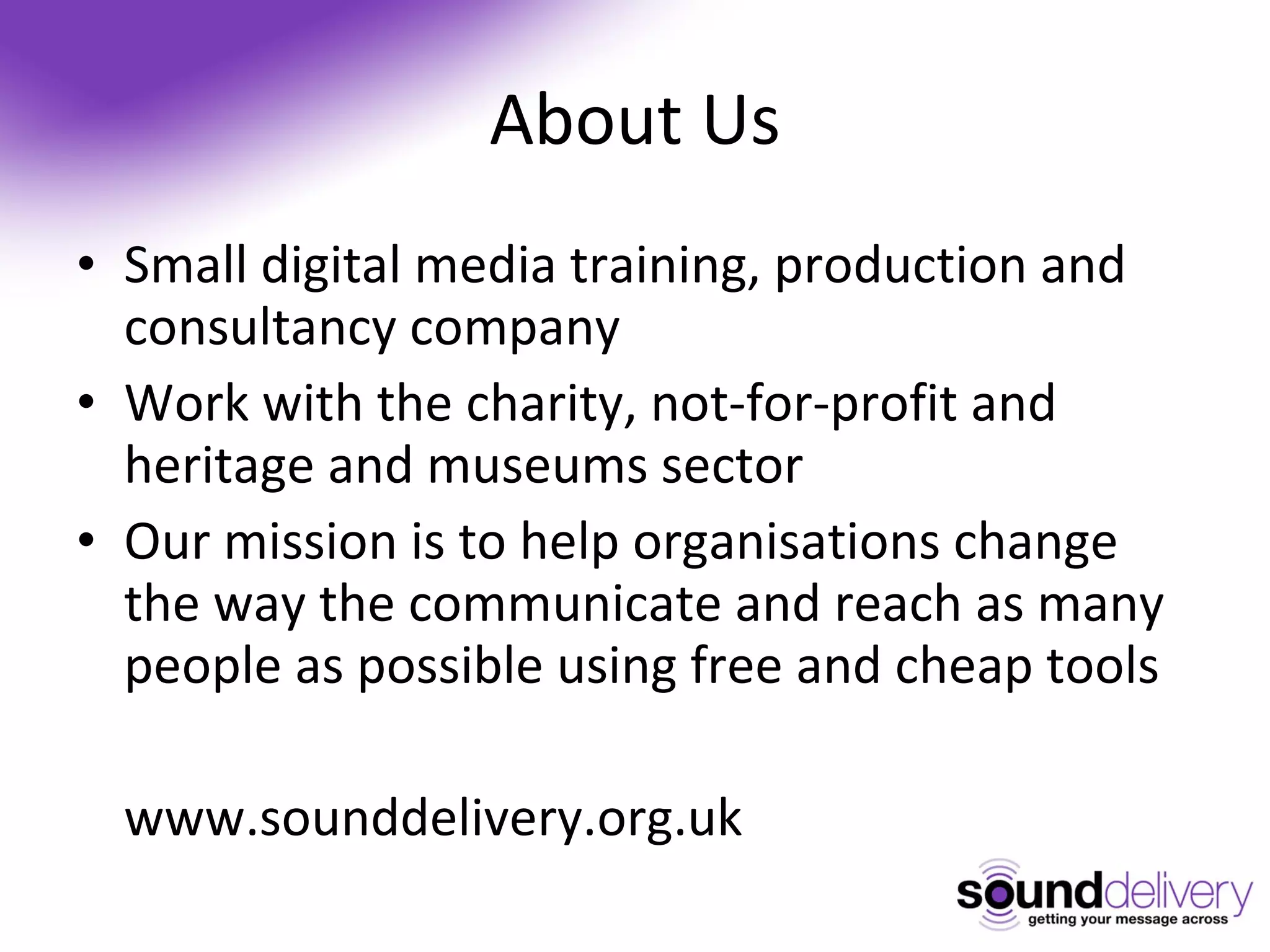 About Us

• Small digital media training, production and consultancy company
• Work with the charity, not-for-profit and heritage and museums sector
• Our mission is to help organisations change the way the communicate and reach as many people as possible using free and cheap tools

www.sounddelivery.org.uk

sounddelivery
getting your message across